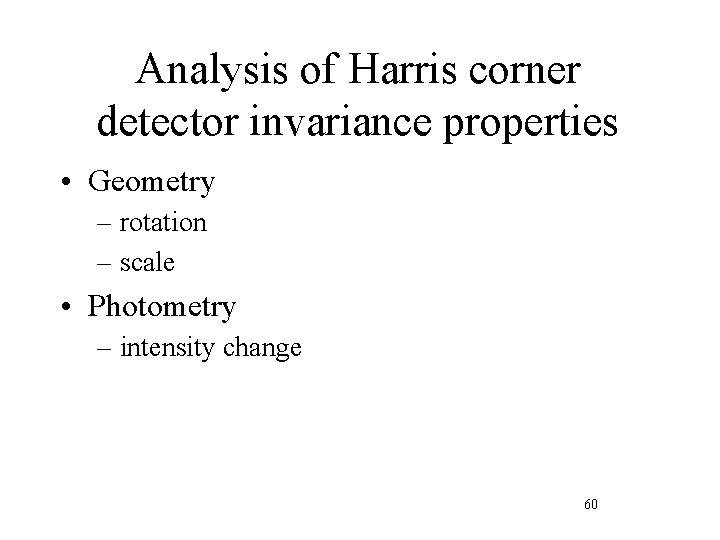 Analysis of Harris corner detector invariance properties

• Geometry
– rotation
– scale

• Photometry
– intensity change

60